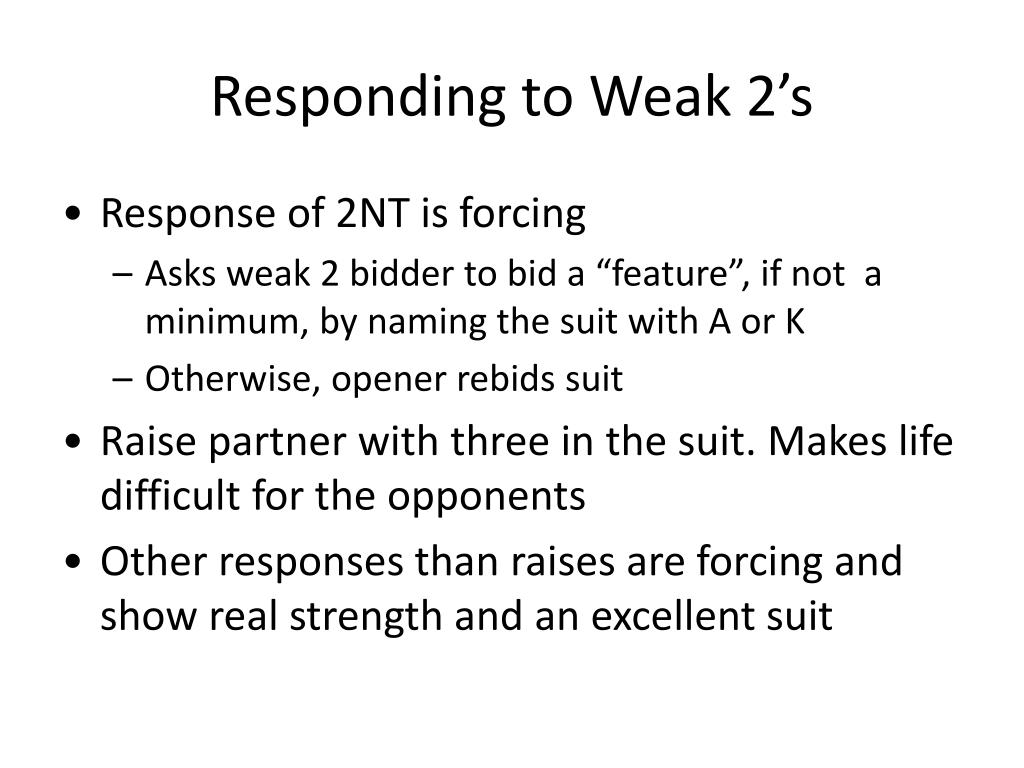 Responding to Weak 2’s

• Response of 2NT is forcing
– Asks weak 2 bidder to bid a “feature”, if not a minimum, by naming the suit with A or K
– Otherwise, opener rebids suit

• Raise partner with three in the suit. Makes life difficult for the opponents

• Other responses than raises are forcing and show real strength and an excellent suit